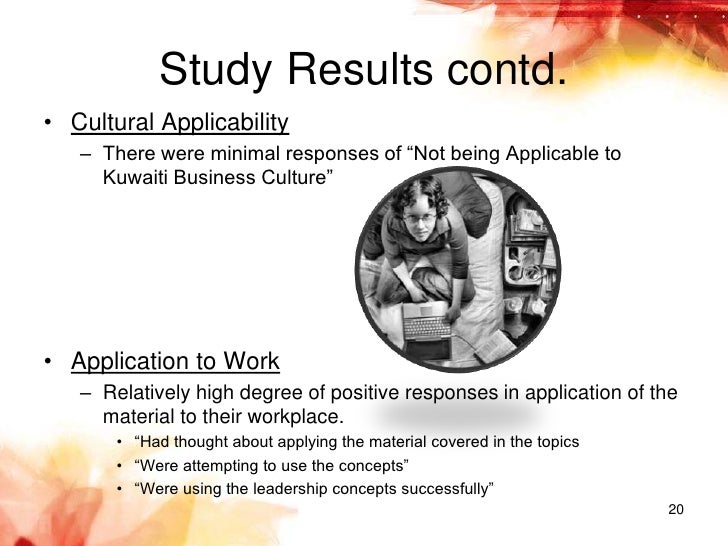 Study Results contd.

• Cultural Applicability
  – There were minimal responses of “Not being Applicable to Kuwaiti Business Culture”

• Application to Work
  – Relatively high degree of positive responses in application of the material to their workplace.
    • “Had thought about applying the material covered in the topics
    • “Were attempting to use the concepts”
    • “Were using the leadership concepts successfully”

20